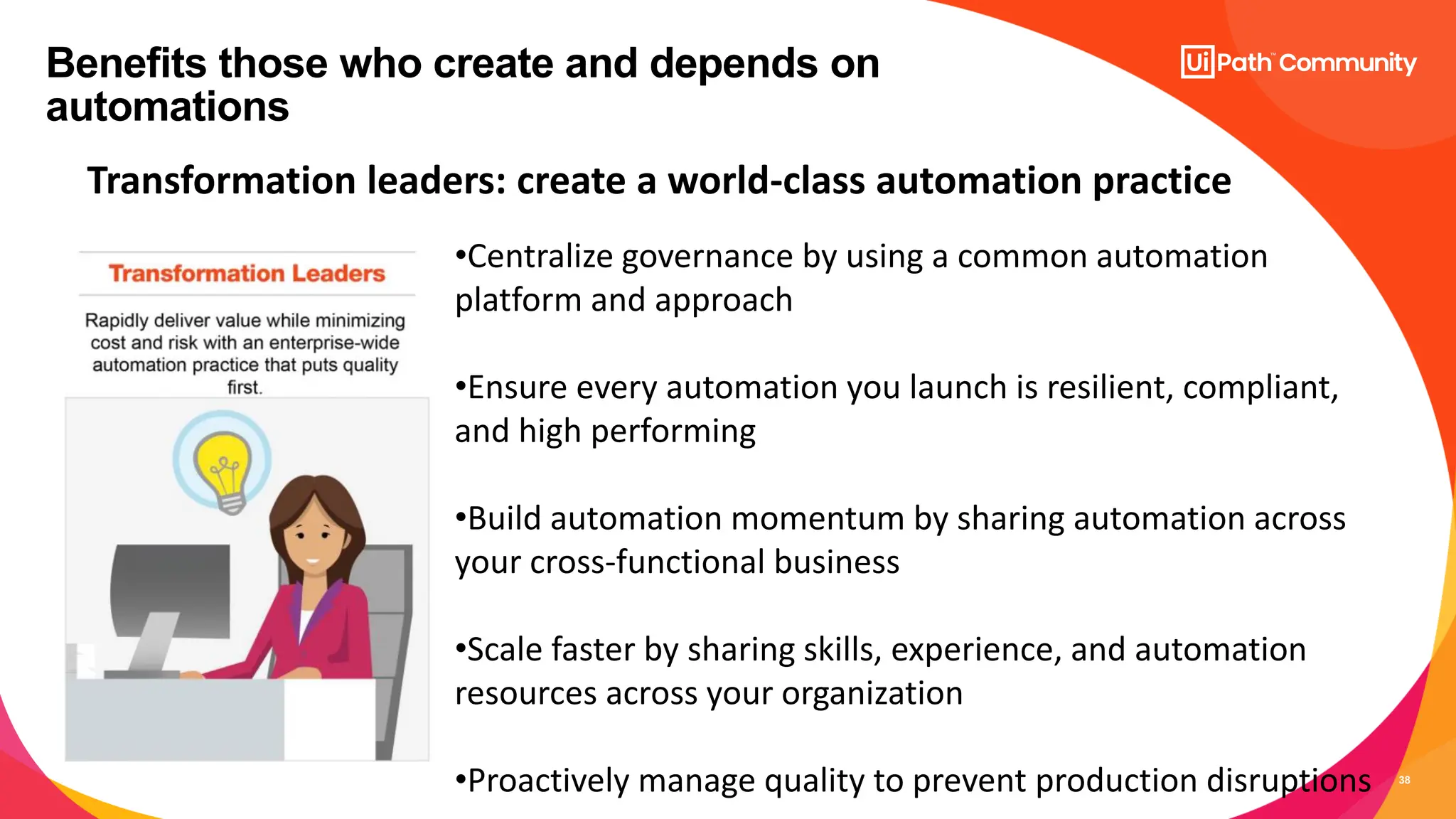 Benefits those who create and depends on automations

UiPath™ Community

Transformation leaders: create a world-class automation practice

Transformation Leaders

Rapidly deliver value while minimizing cost and risk with an enterprise-wide automation practice that puts quality first.

•Centralize governance by using a common automation platform and approach

•Ensure every automation you launch is resilient, compliant, and high performing

•Build automation momentum by sharing automation across your cross-functional business

•Scale faster by sharing skills, experience, and automation resources across your organization

•Proactively manage quality to prevent production disruptions

38